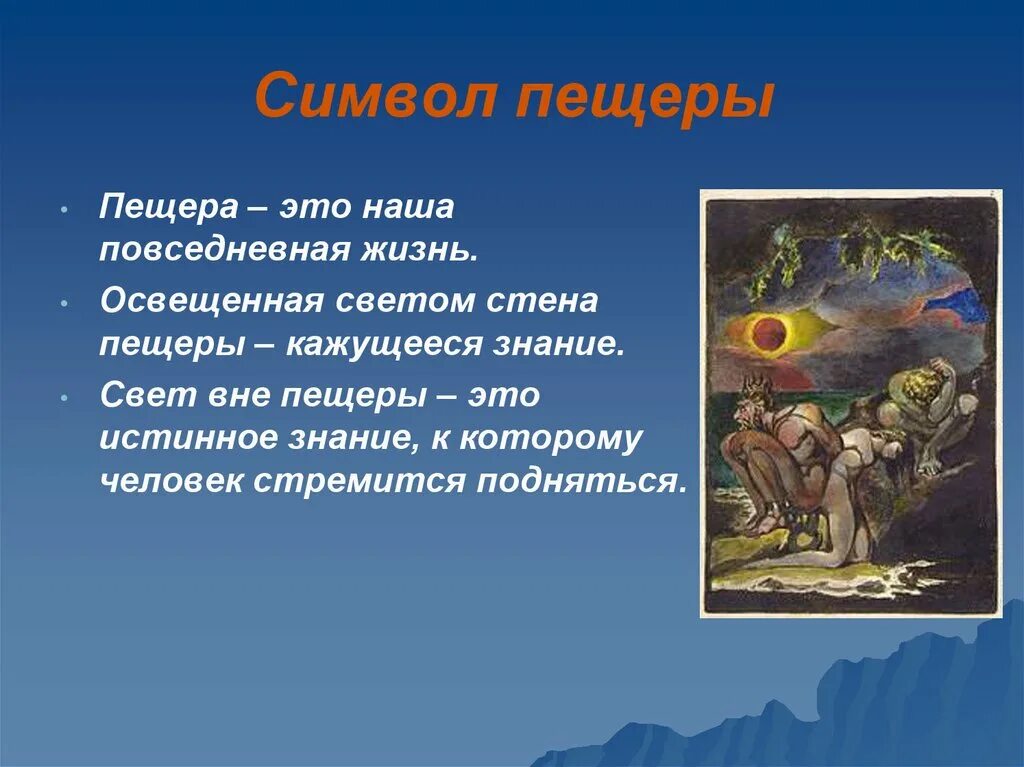 Символ пещеры

• Пещера – это наша повседневная жизнь.
• Освещенная светом стена пещеры – кажущееся знание.
• Свет вне пещеры – это истинное знание, к которому человек стремится подняться.